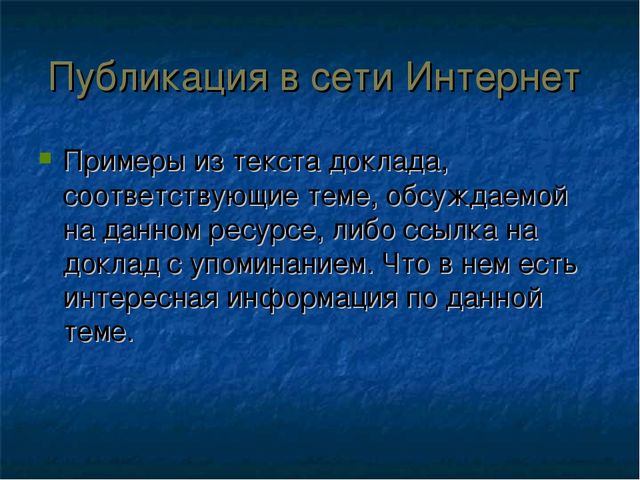 Публикация в сети Интернет

Примеры из текста доклада, соответствующие теме, обсуждаемой на данном ресурсе, либо ссылка на доклад с упоминанием. Что в нем есть интересная информация по данной теме.